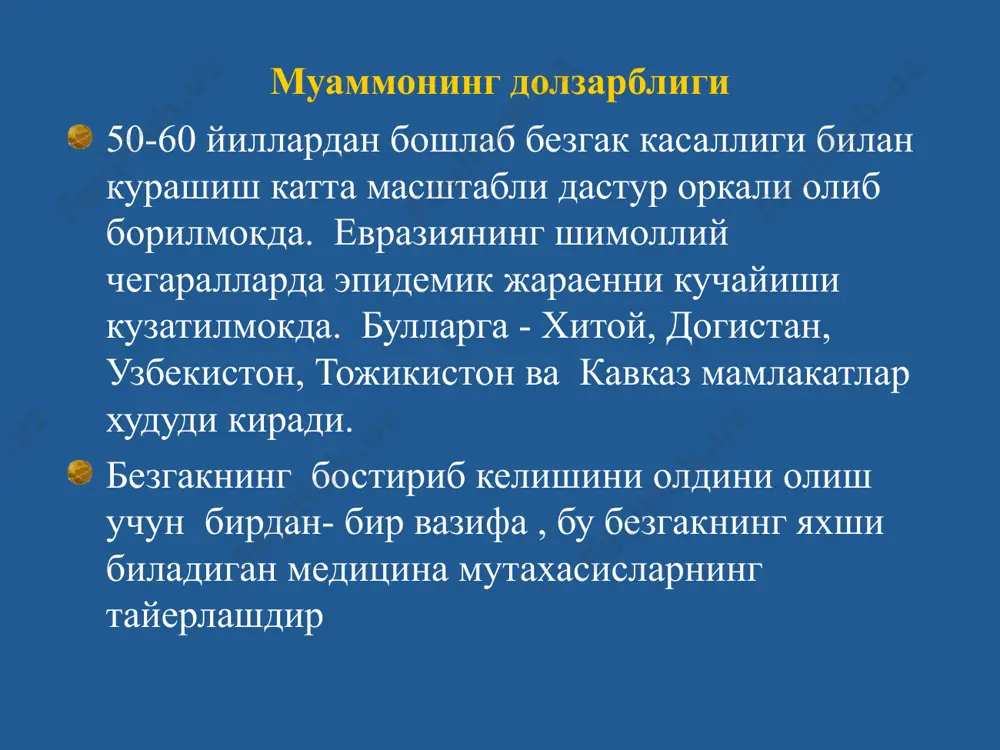 Муаммонинг долзарблиги

50-60 йиллардан бошлаб безгак касаллиги билан курашиш катта масштабли дастур оркали олиб борилмокда. Евразиянинг шимоллий чегаралларда эпидемик жараенни кучайиши кузатилмокда. Булларга - Хитой, Догистан, Узбекистон, Тожикистон ва Кавказ мамлакатлар худуди киради.

Безгакнинг бостириб келишини олдини олиш учун бирдан- бир вазифа , бу безгакнинг яхши биладиган медицина мутахасисларнинг тайерлашдир